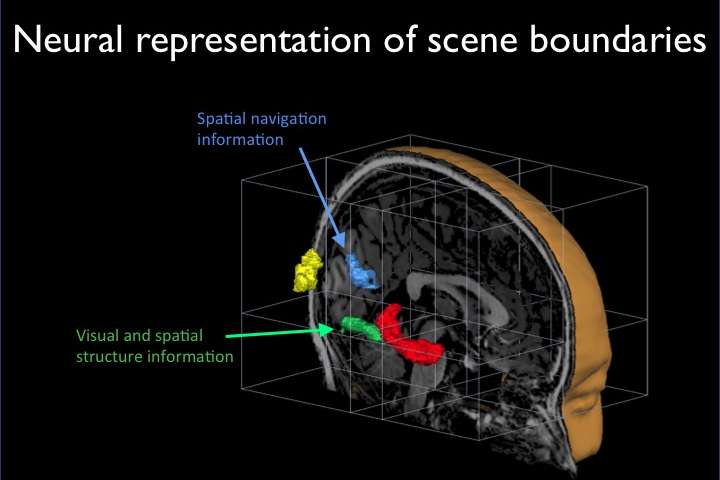 Neural representation of scene boundaries

Spatial navigation information

Visual and spatial structure information